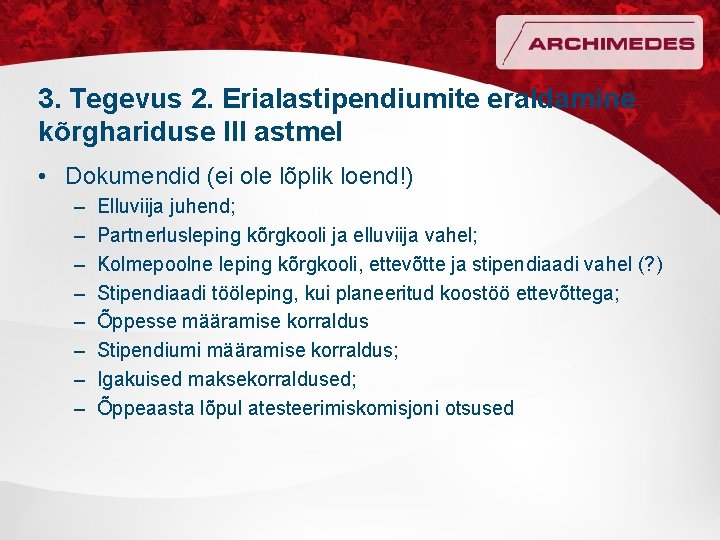 ARCHIMEDES

3. Tegevus 2. Erialastipendiumite eraldamine kõrghariduse III astmel

• Dokumendid (ei ole lõplik loend!)
– Elluviija juhend;
– Partnerlusleping kõrgkooli ja elluviija vahel;
– Kolmepoolne leping kõrgkooli, ettevõtte ja stipendiaadi vahel (?)
– Stipendiaadi tööleping, kui planeeritud koostöö ettevõttega;
– Õppesse määramise korraldus
– Stipendiumi määramise korraldus;
– Igakuised maksekorraldused;
– Õppeaasta lõpul atesteerimiskomisjoni otsused